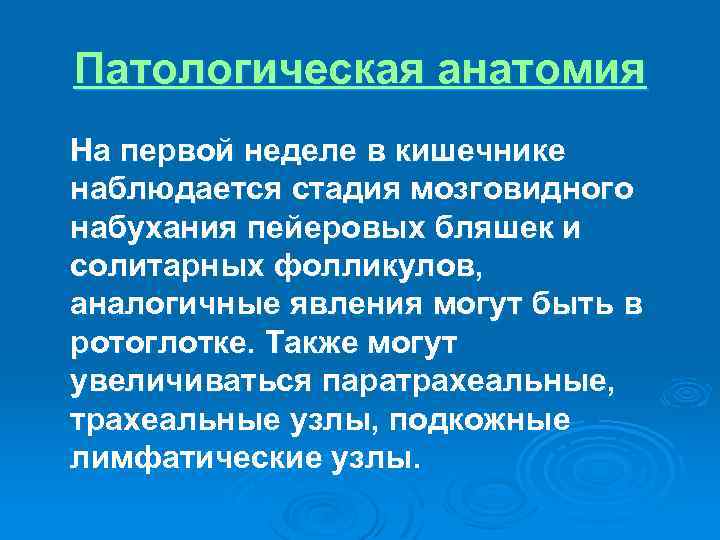 Патологическая анатомия

На первой неделе в кишечнике наблюдается стадия мозговидного набухания пейеровых бляшек и солитарных фолликулов, аналогичные явления могут быть в ротоглотке. Также могут увеличиваться паратрахеальные, трахеальные узлы, подкожные лимфатические узлы.